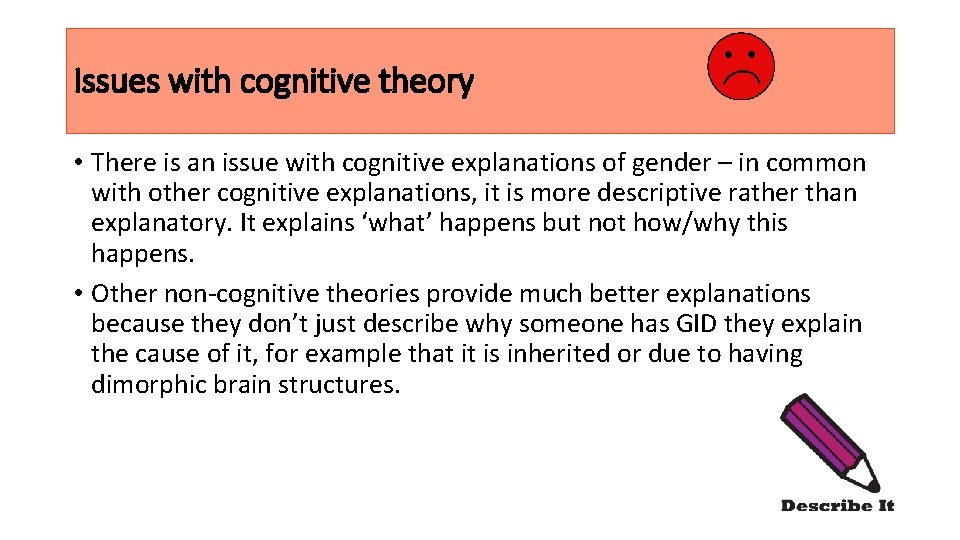 Issues with cognitive theory

• There is an issue with cognitive explanations of gender – in common with other cognitive explanations, it is more descriptive rather than explanatory. It explains ‘what’ happens but not how/why this happens.

• Other non-cognitive theories provide much better explanations because they don’t just describe why someone has GID they explain the cause of it, for example that it is inherited or due to having dimorphic brain structures.

Describe It